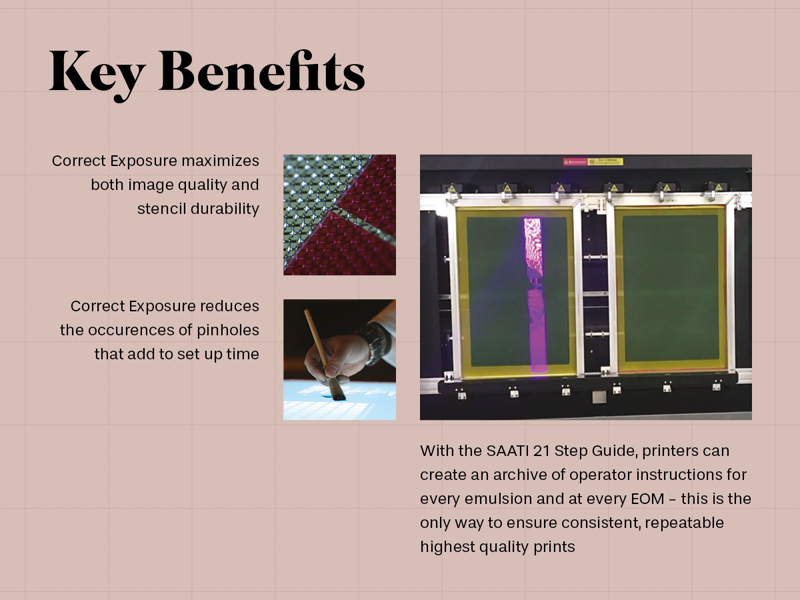 Key Benefits

Correct Exposure maximizes both image quality and stencil durability

Correct Exposure reduces the occurences of pinholes that add to set up time

With the SAATI 21 Step Guide, printers can create an archive of operator instructions for every emulsion and at every EOM – this is the only way to ensure consistent, repeatable highest quality prints